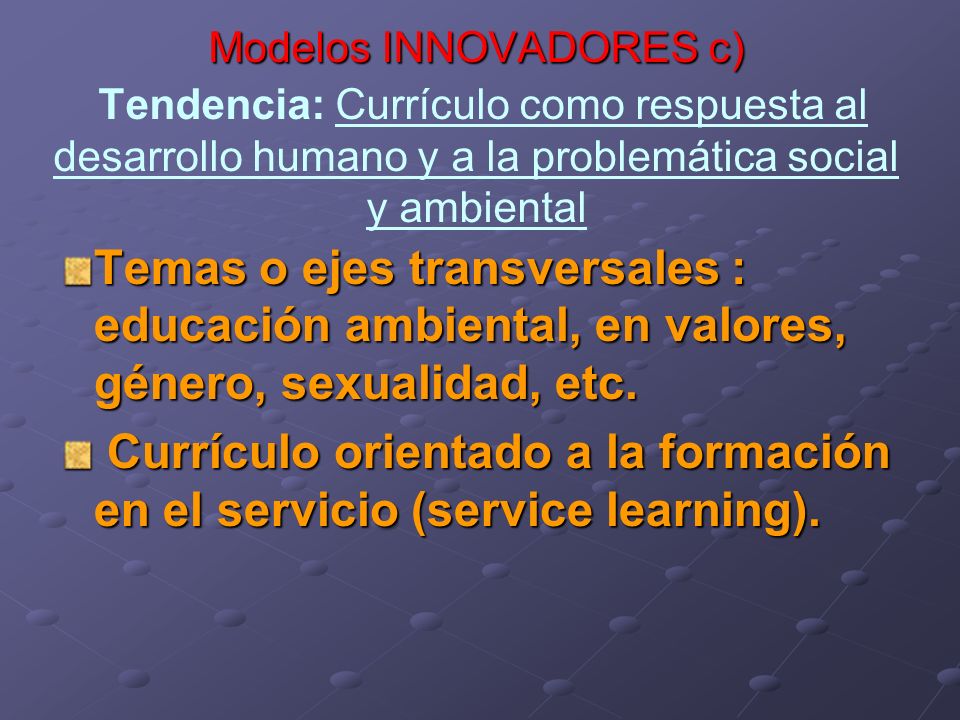 Modelos INNOVADORES c)

Tendencia: Currículo como respuesta al desarrollo humano y a la problemática social y ambiental

Temas o ejes transversales : educación ambiental, en valores, género, sexualidad, etc.

Currículo orientado a la formación en el servicio (service learning).